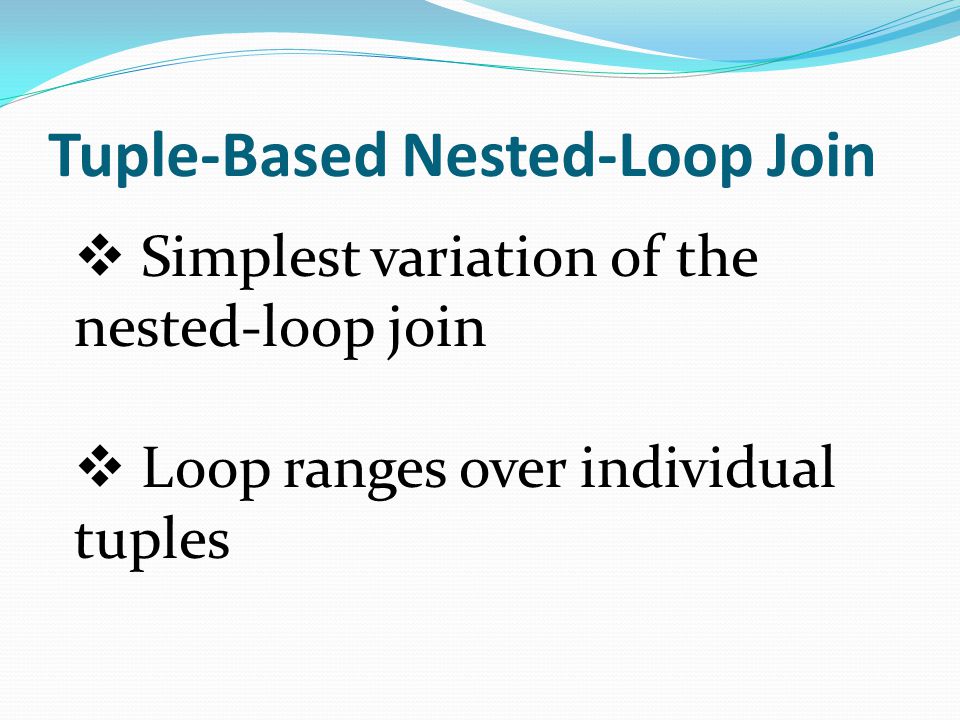 Tuple-Based Nested-Loop Join

❖ Simplest variation of the nested-loop join

❖ Loop ranges over individual tuples